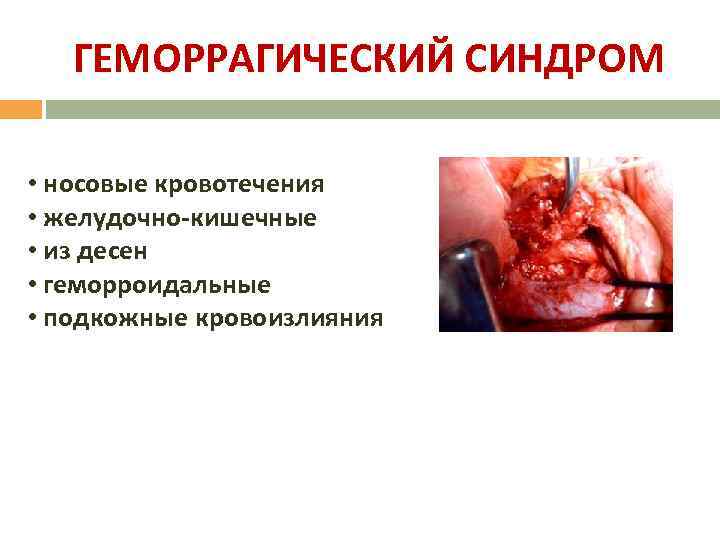 ГЕМОРРАГИЧЕСКИЙ СИНДРОМ

• носовые кровотечения
• желудочно-кишечные
• из десен
• геморроидальные
• подкожные кровоизлияния